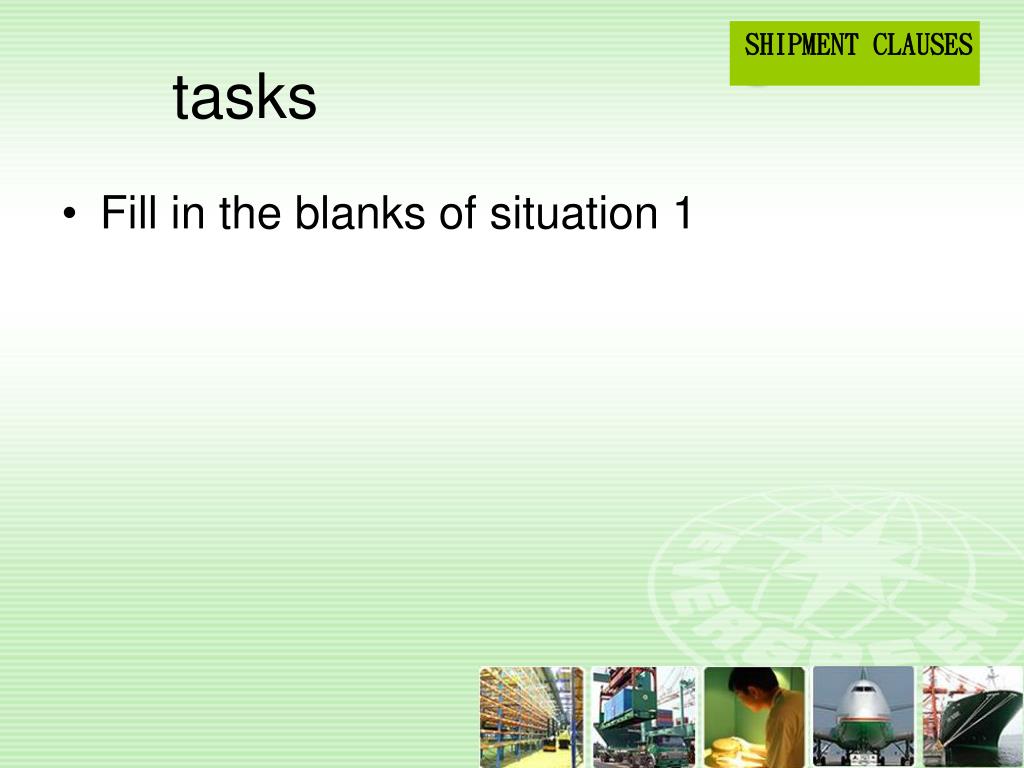 SHIPMENT CLAUSES

tasks

• Fill in the blanks of situation 1

EVERGREEN